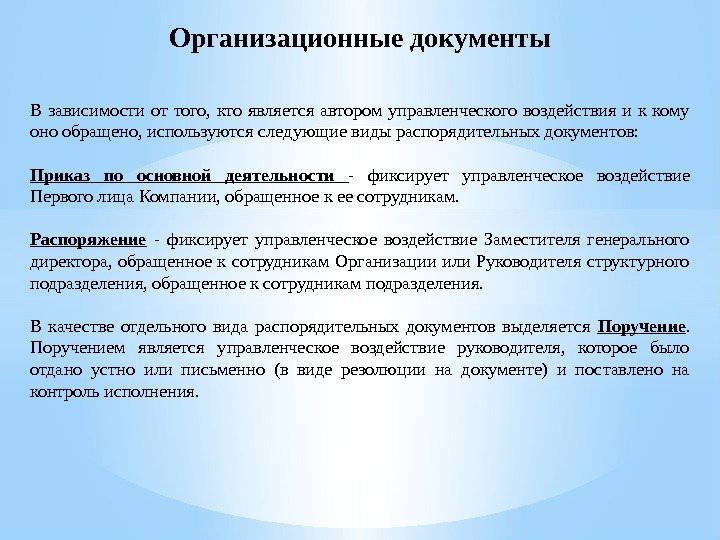 Организационные документы

В зависимости от того, кто является автором управленческого воздействия и к кому оно обращено, используются следующие виды распорядительных документов:

Приказ по основной деятельности - фиксирует управленческое воздействие Первого лица Компании, обращенное к ее сотрудникам.

Распоряжение - фиксирует управленческое воздействие Заместителя генерального директора, обращенное к сотрудникам Организации или Руководителя структурного подразделения, обращенное к сотрудникам подразделения.

В качестве отдельного вида распорядительных документов выделяется Поручение. Поручением является управленческое воздействие руководителя, которое было отдано устно или письменно (в виде резолюции на документе) и поставлено на контроль исполнения.